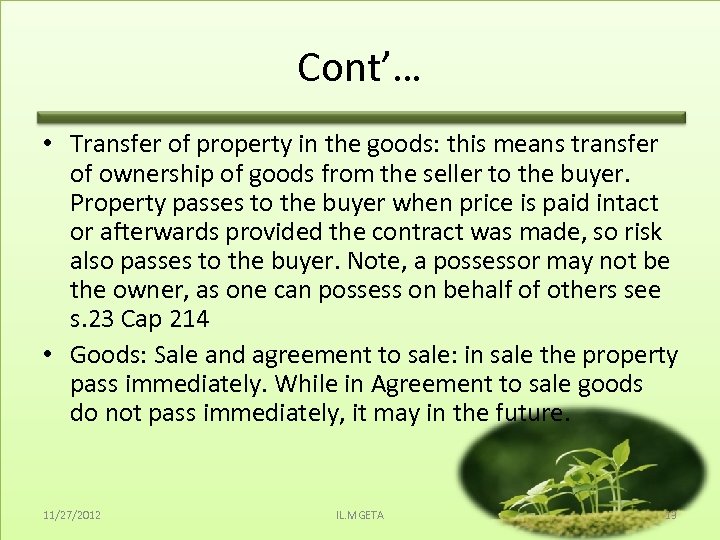 Cont'…

• Transfer of property in the goods: this means transfer of ownership of goods from the seller to the buyer. Property passes to the buyer when price is paid intact or afterwards provided the contract was made, so risk also passes to the buyer. Note, a possessor may not be the owner, as one can possess on behalf of others see s.23 Cap 214

• Goods: Sale and agreement to sale: in sale the property pass immediately. While in Agreement to sale goods do not pass immediately, it may in the future.

11/27/2012

IL.MGETA

19